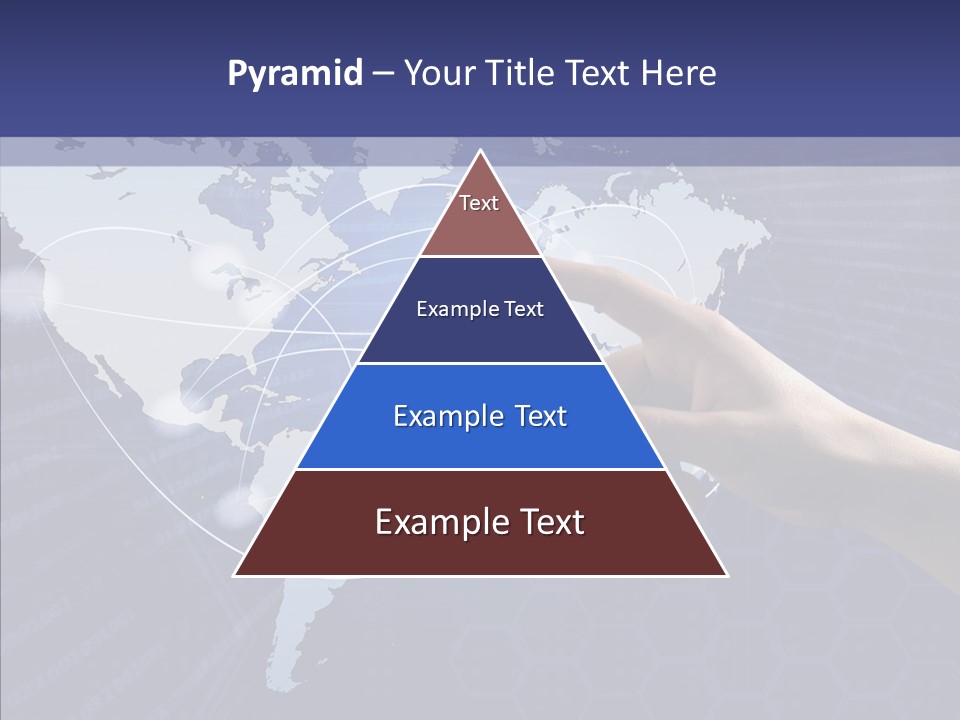 Pyramid – Your Title Text Here

Text

Example Text

Example Text

Example Text